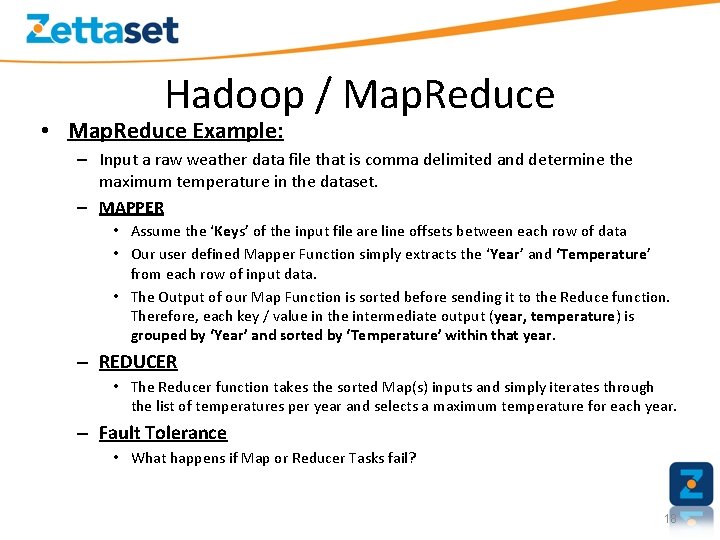 Zettaset

Hadoop / MapReduce

• MapReduce Example:

– Input a raw weather data file that is comma delimited and determine the maximum temperature in the dataset.

– MAPPER

• Assume the 'Keys' of the input file are line offsets between each row of data

• Our user defined Mapper Function simply extracts the 'Year' and 'Temperature' from each row of input data.

• The Output of our Map Function is sorted before sending it to the Reduce function. Therefore, each key / value in the intermediate output (year, temperature) is grouped by 'Year' and sorted by 'Temperature' within that year.

– REDUCER

• The Reducer function takes the sorted Map(s) inputs and simply iterates through the list of temperatures per year and selects a maximum temperature for each year.

– Fault Tolerance

• What happens if Map or Reducer Tasks fail?

18